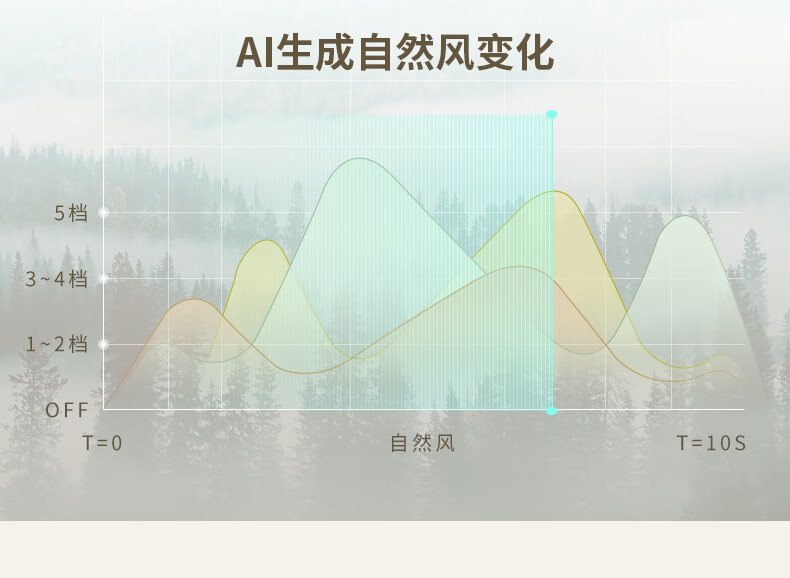 AI生成自然风变化

5档
3~4档
1~2档
OFF

T=0
自然风
T=10S